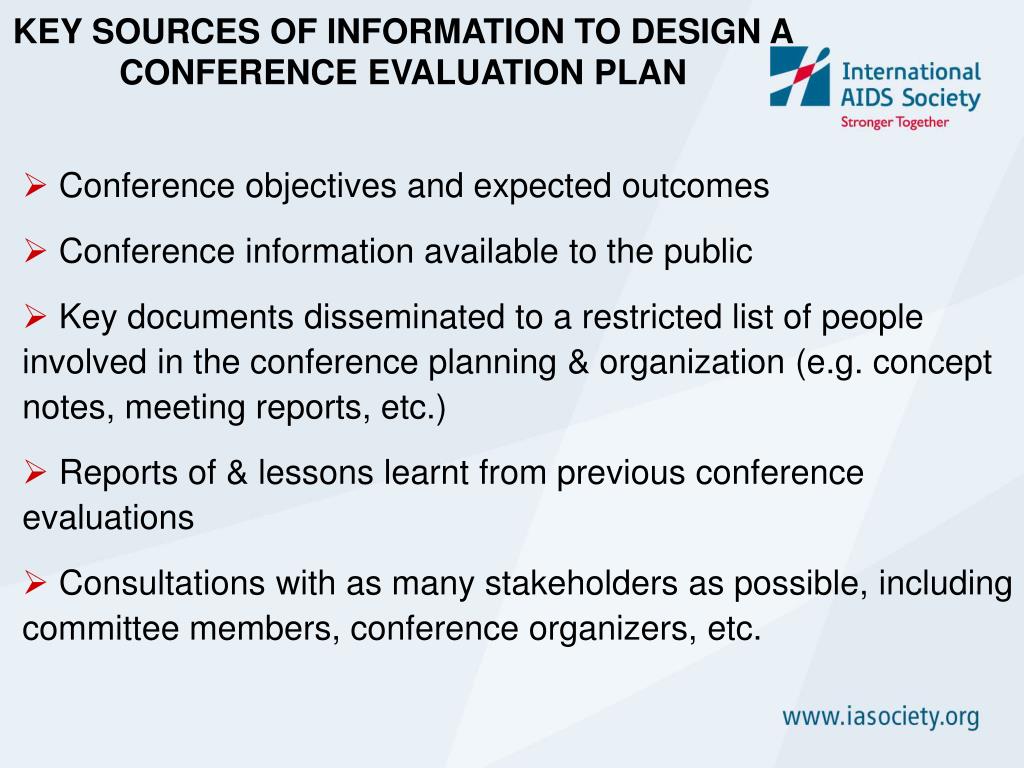 KEY SOURCES OF INFORMATION TO DESIGN A CONFERENCE EVALUATION PLAN

International AIDS Society
Stronger Together

➢ Conference objectives and expected outcomes

➢ Conference information available to the public

➢ Key documents disseminated to a restricted list of people involved in the conference planning & organization (e.g. concept notes, meeting reports, etc.)

➢ Reports of & lessons learnt from previous conference evaluations

➢ Consultations with as many stakeholders as possible, including committee members, conference organizers, etc.

www.iasociety.org